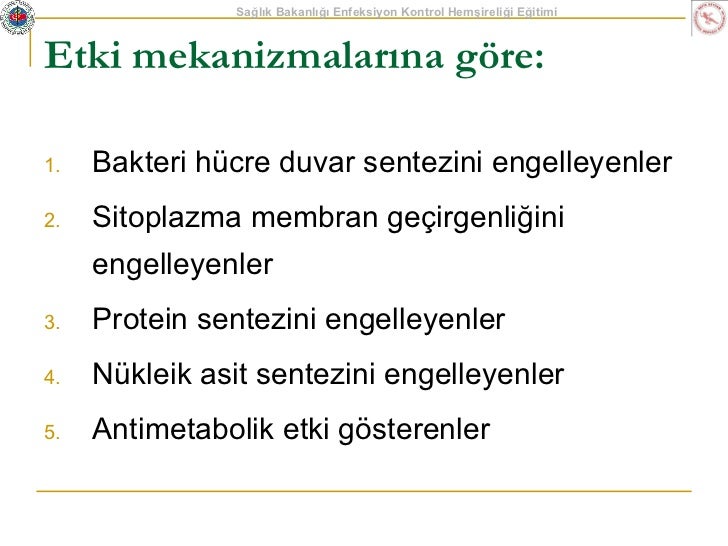 Sağlık Bakanlığı Enfeksiyon Kontrol Hemşireliği Eğitimi

Etki mekanizmalarına göre:

1. Bakteri hücre duvar sentezini engelleyenler
2. Sitoplazma membran geçirgenliğini engelleyenler
3. Protein sentezini engelleyenler
4. Nükleik asit sentezini engelleyenler
5. Antimetabolik etki gösterenler